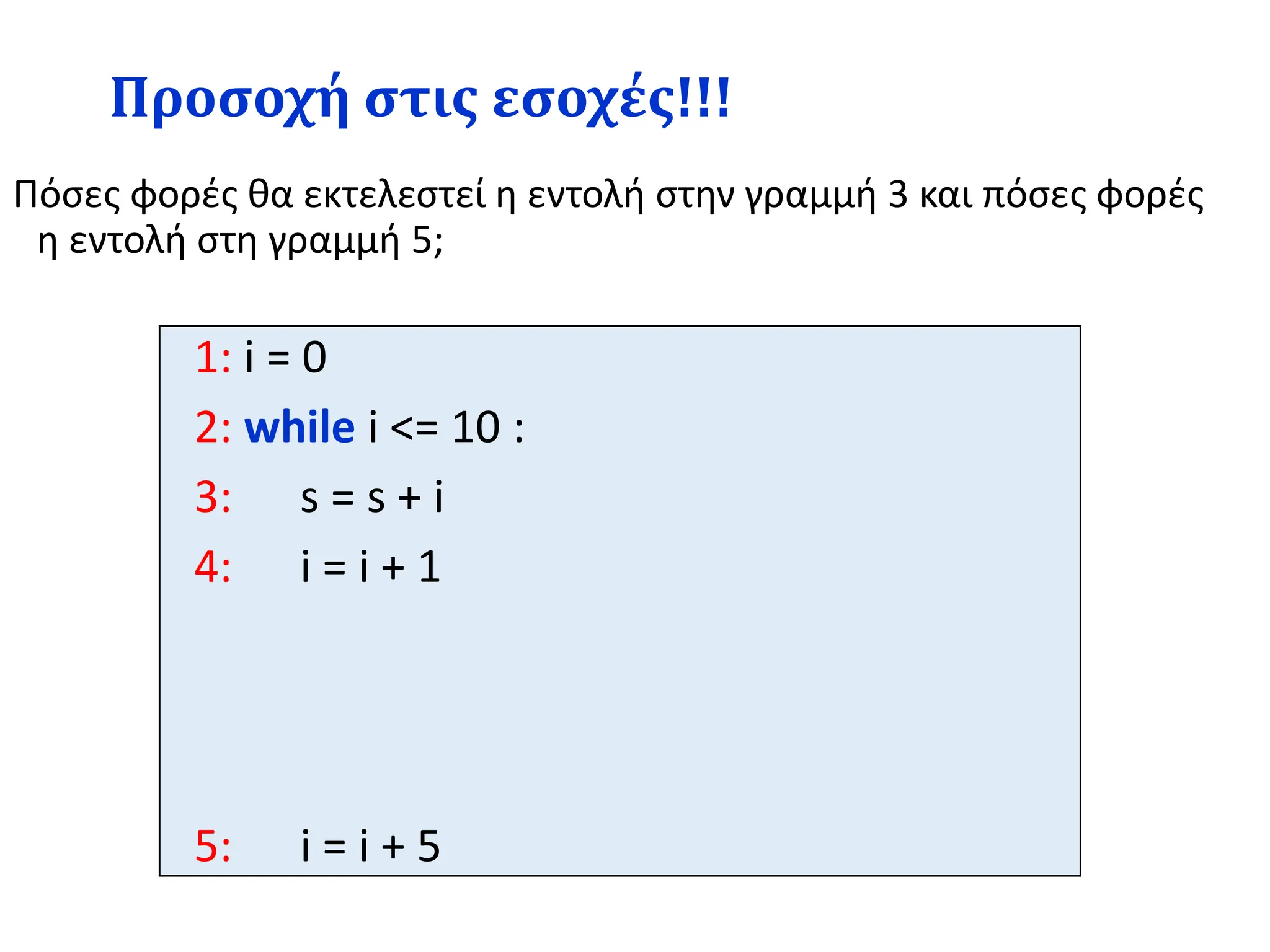 Προσοχή στις εσοχές!!!

Πόσες φορές θα εκτελεστεί η εντολή στην γραμμή 3 και πόσες φορές η εντολή στη γραμμή 5;

1: i = 0
2: while i <= 10 :
3:     s = s + i
4:     i = i + 1

5:     i = i + 5